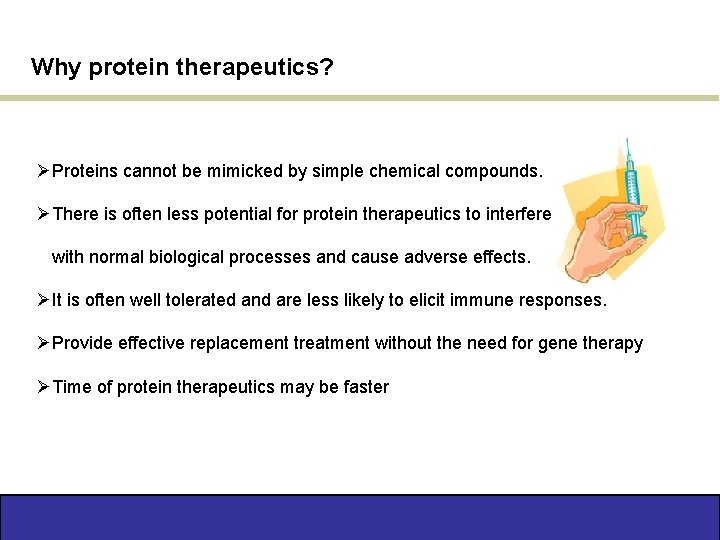 Why protein therapeutics?

➢Proteins cannot be mimicked by simple chemical compounds.

➢There is often less potential for protein therapeutics to interfere with normal biological processes and cause adverse effects.

➢It is often well tolerated and are less likely to elicit immune responses.

➢Provide effective replacement treatment without the need for gene therapy

➢Time of protein therapeutics may be faster